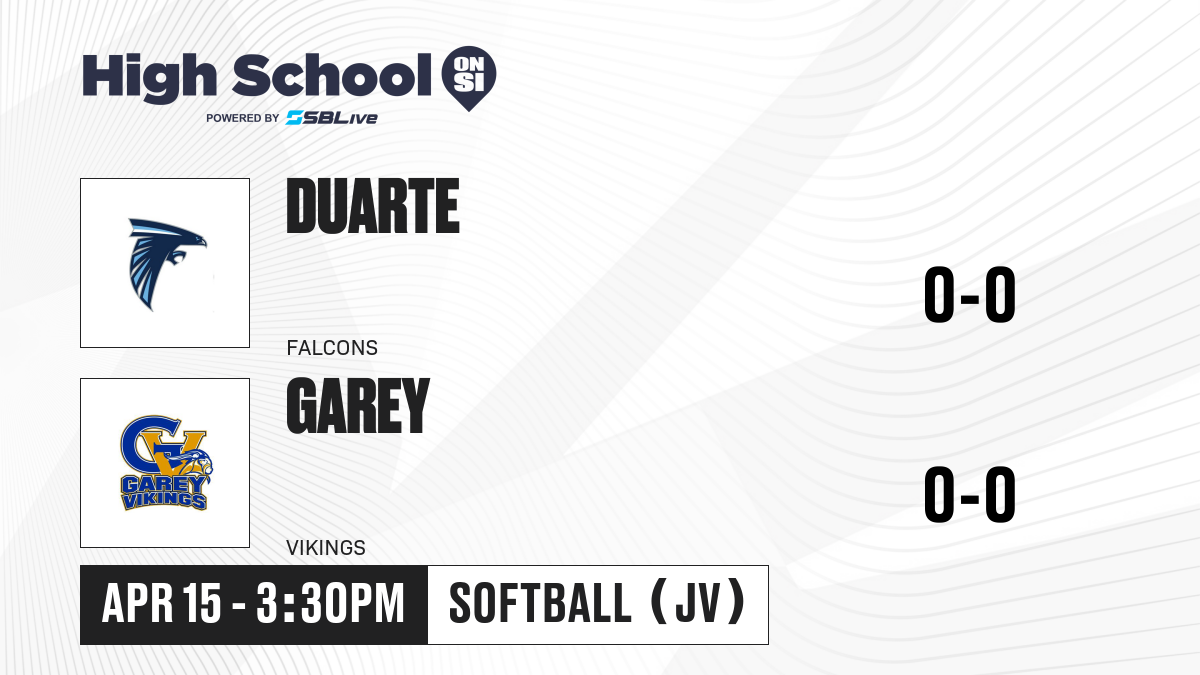 High School ON SI
POWERED BY SBLive

DUARTE
FALCONS
0-0

GV
GAREY VIKINGS

GAREY
VIKINGS
0-0

APR 15 - 3:30PM
SOFTBALL (JV)